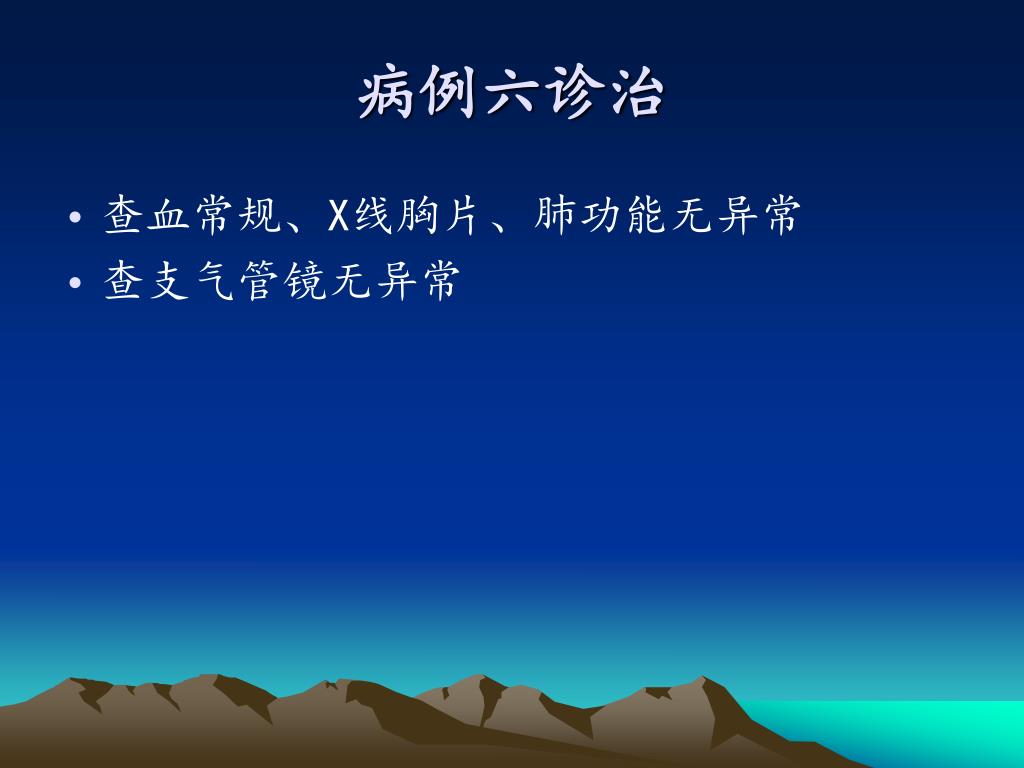 病例六诊治

• 查血常规、X线胸片、肺功能无异常
• 查支气管镜无异常